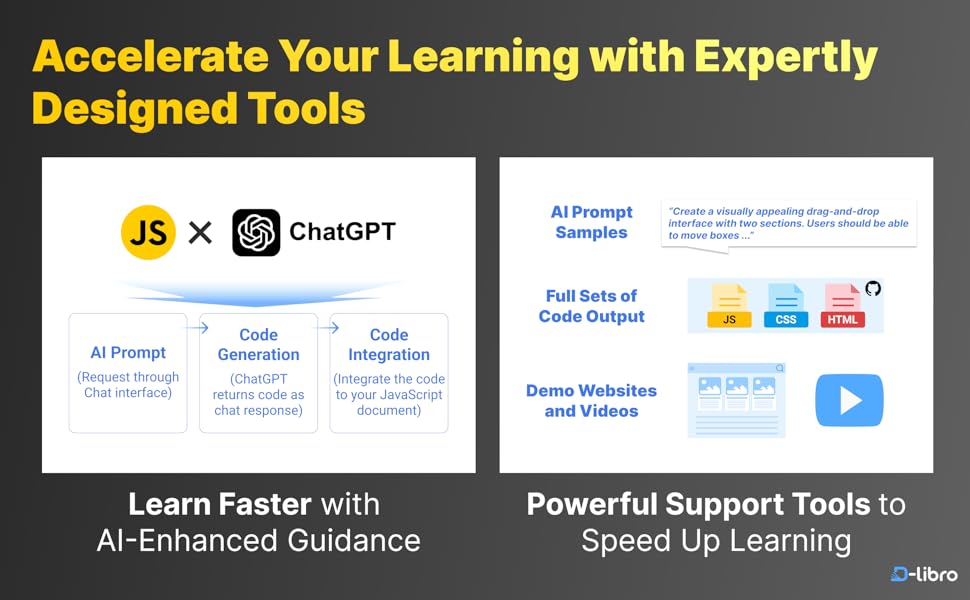 Accelerate Your Learning with Expertly Designed Tools

JS × ChatGPT

AI Prompt
(Request through Chat interface)

Code Generation
(ChatGPT returns code as chat response)

Code Integration
(Integrate the code to your JavaScript document)

Learn Faster with AI-Enhanced Guidance

AI Prompt Samples

"Create a visually appealing drag-and-drop interface with two sections. Users should be able to move boxes ..."

Full Sets of Code Output

JS CSS HTML

Demo Websites and Videos

Powerful Support Tools to Speed Up Learning

D-libro